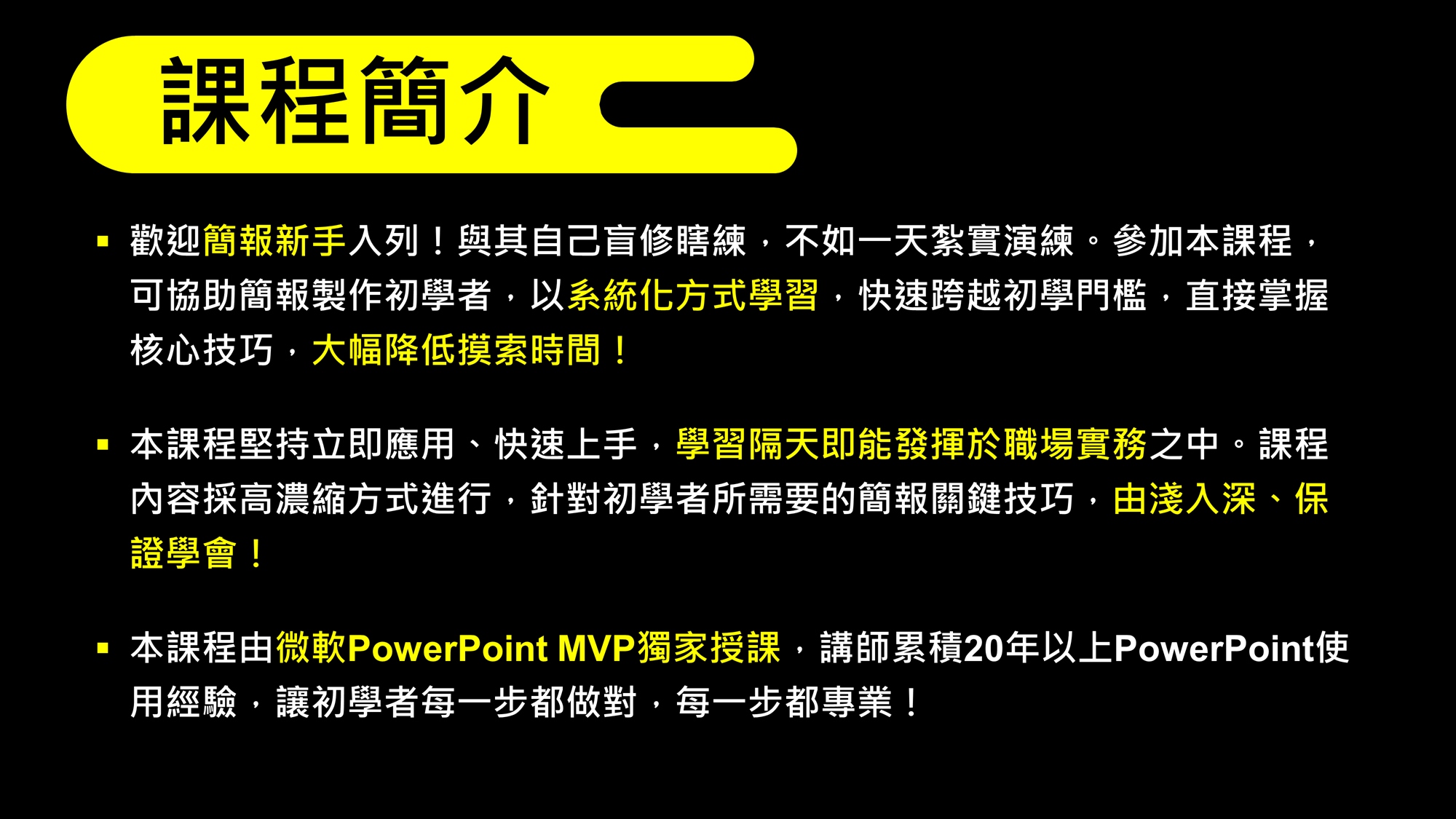 課程簡介

▪ 歡迎簡報新手入列！與其自己盲修瞎練，不如一天紮實演練。參加本課程，可協助簡報製作初學者，以系統化方式學習，快速跨越初學門檻，直接掌握核心技巧，大幅降低摸索時間！

▪ 本課程堅持立即應用、快速上手，學習隔天即能發揮於職場實務之中。課程內容採高濃縮方式進行，針對初學者所需要的簡報關鍵技巧，由淺入深、保證學會！

▪ 本課程由微軟PowerPoint MVP獨家授課，講師累積20年以上PowerPoint使用經驗，讓初學者每一步都做對，每一步都專業！